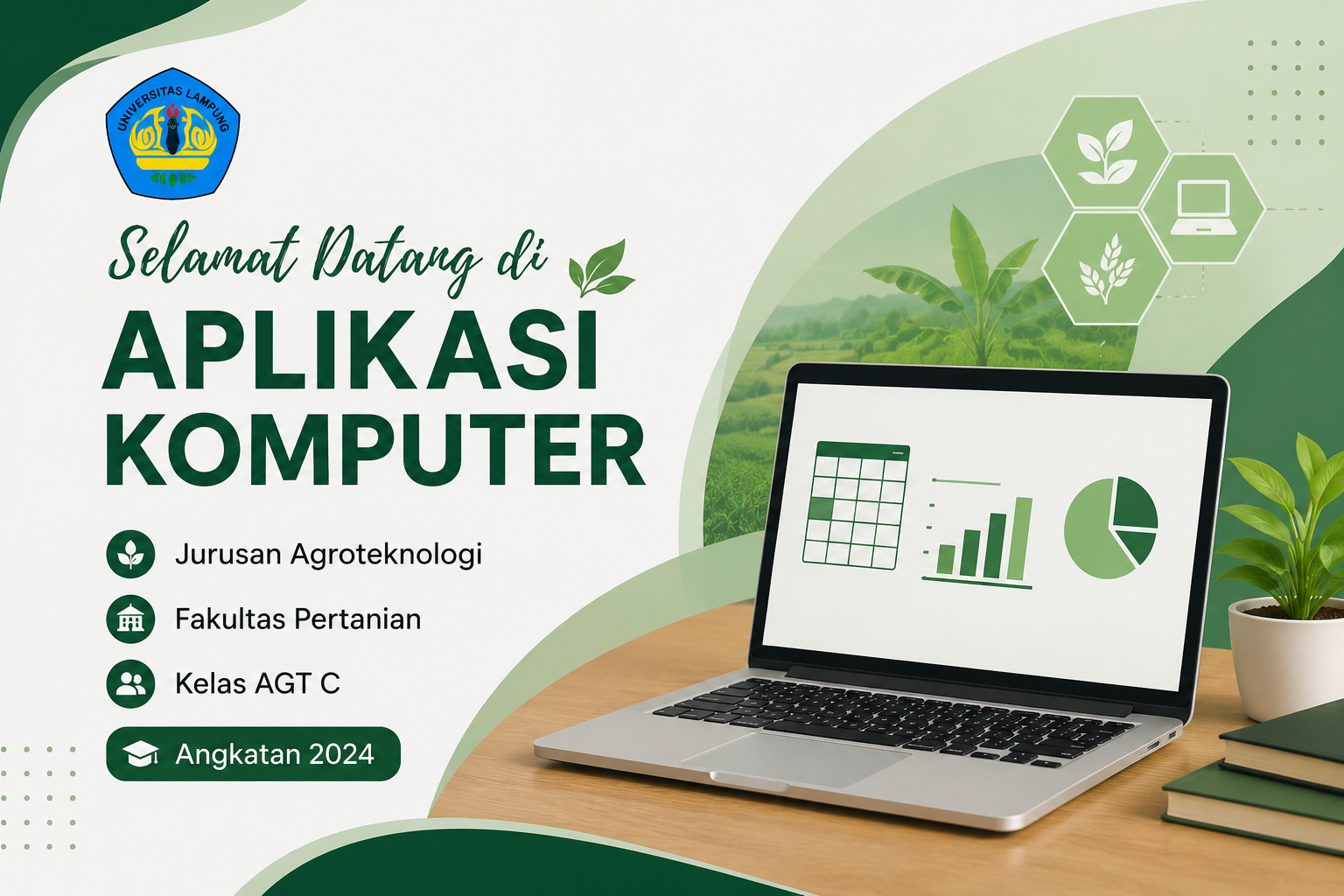 UNIVERSITAS LAMPUNG

Selamat Datang di

APLIKASI KOMPUTER

Jurusan Agroteknologi

Fakultas Pertanian

Kelas AGT C

Angkatan 2024